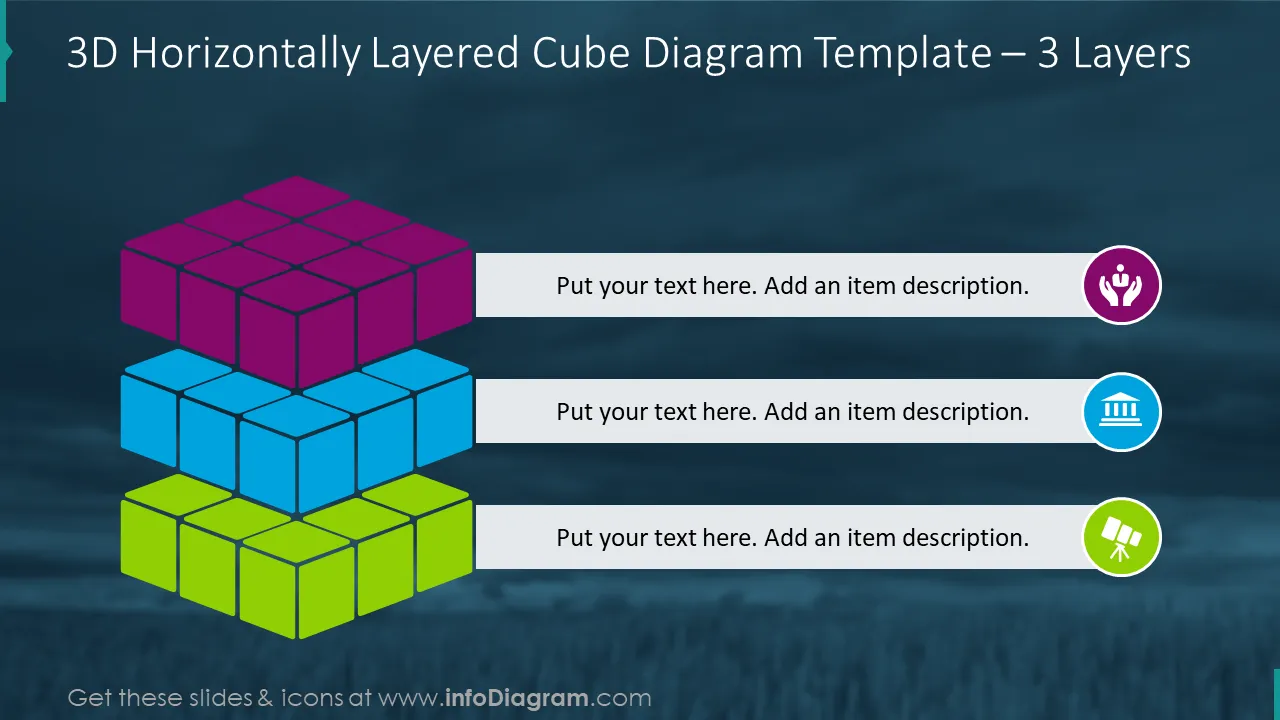 3D Horizontally Layered Cube Diagram Template – 3 Layers

Put your text here. Add an item description.

Put your text here. Add an item description.

Put your text here. Add an item description.

Get these slides & icons at www.infoDiagram.com